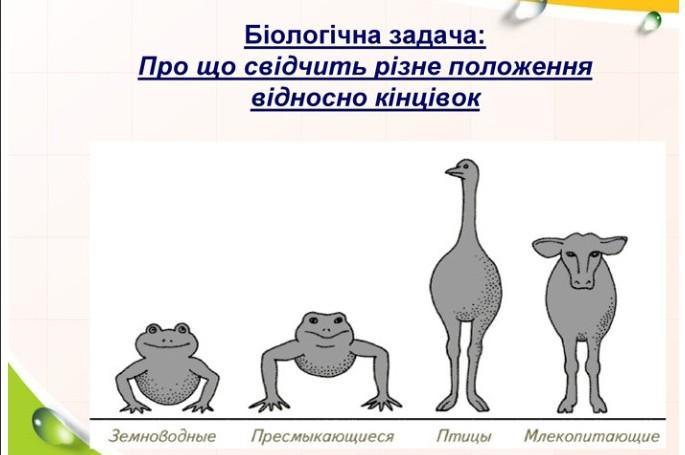 Біологічна задача:
Про що свідчить різне положення відносно кінцівок

Земноводные Пресмыкающиеся Птицы Млекопитающие